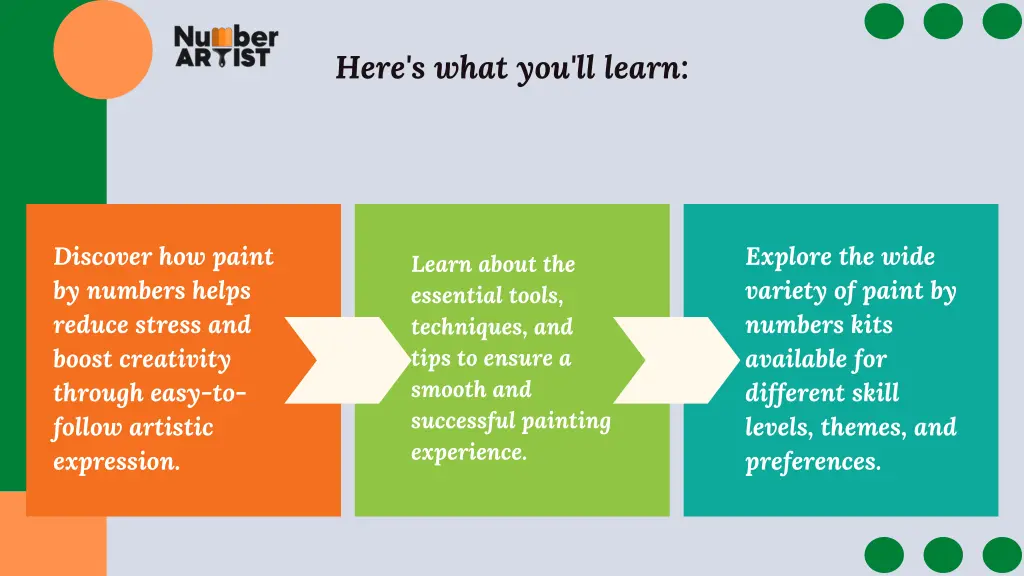 Number ARTIST

Here's what you'll learn:

Discover how paint by numbers helps reduce stress and boost creativity through easy-to-follow artistic expression.

Learn about the essential tools, techniques, and tips to ensure a smooth and successful painting experience.

Explore the wide variety of paint by numbers kits available for different skill levels, themes, and preferences.